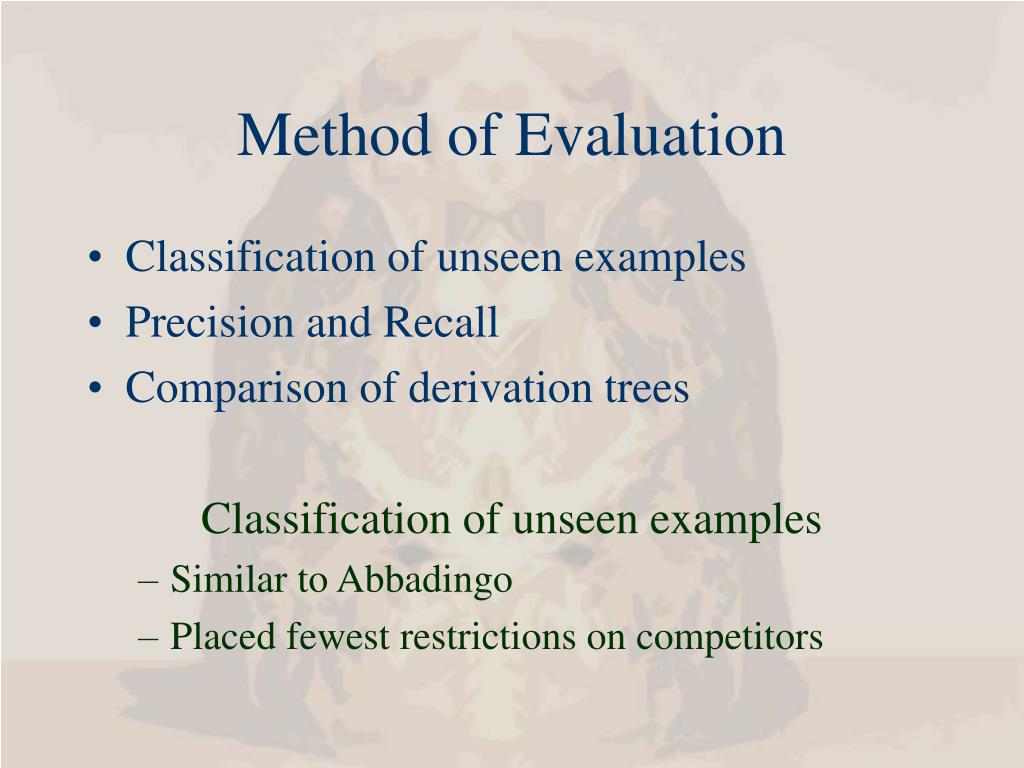 Method of Evaluation

• Classification of unseen examples
• Precision and Recall
• Comparison of derivation trees

Classification of unseen examples
– Similar to Abbadingo
– Placed fewest restrictions on competitors